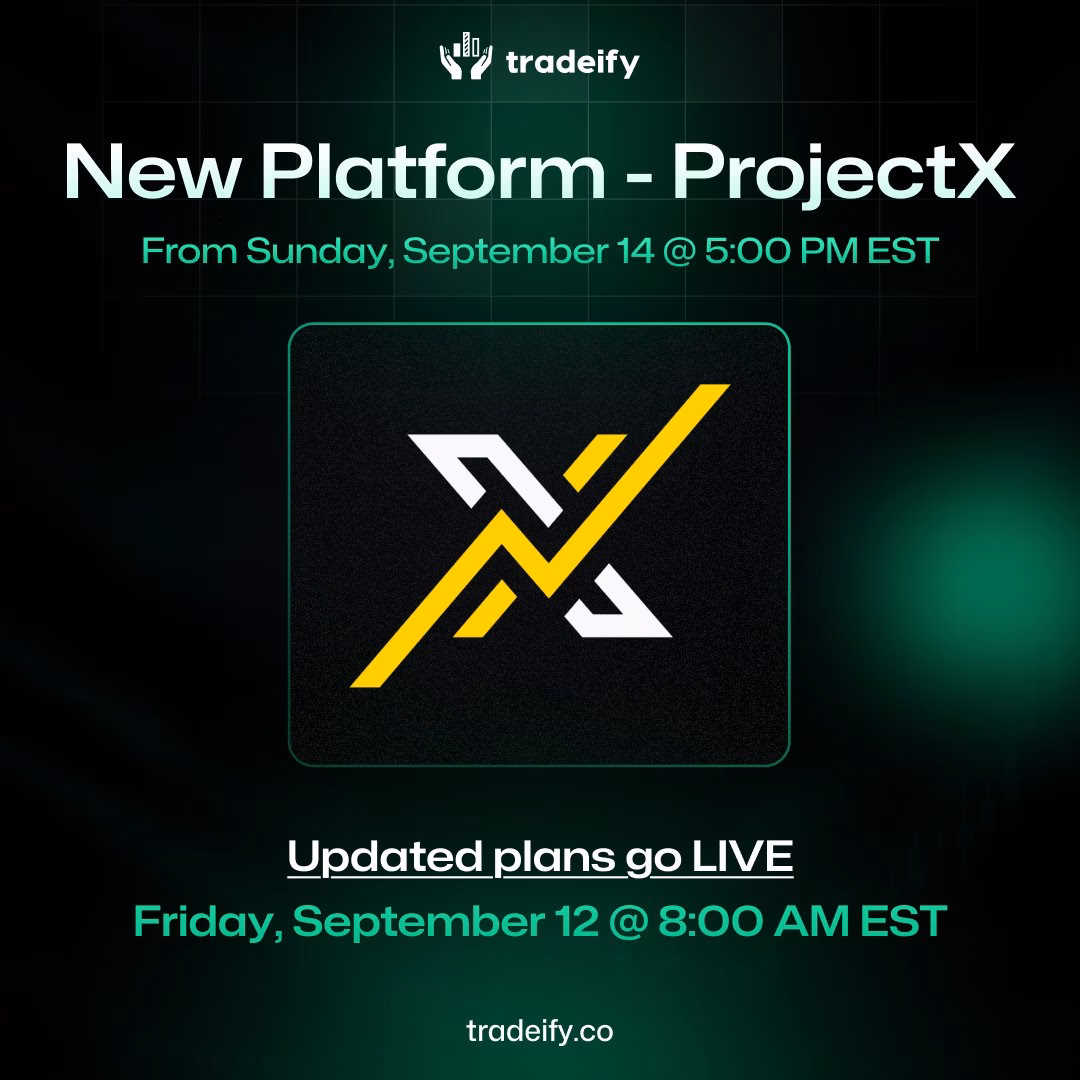 tradeify

New Platform - ProjectX

From Sunday, September 14 @ 5:00 PM EST

Updated plans go LIVE

Friday, September 12 @ 8:00 AM EST

tradeify.co